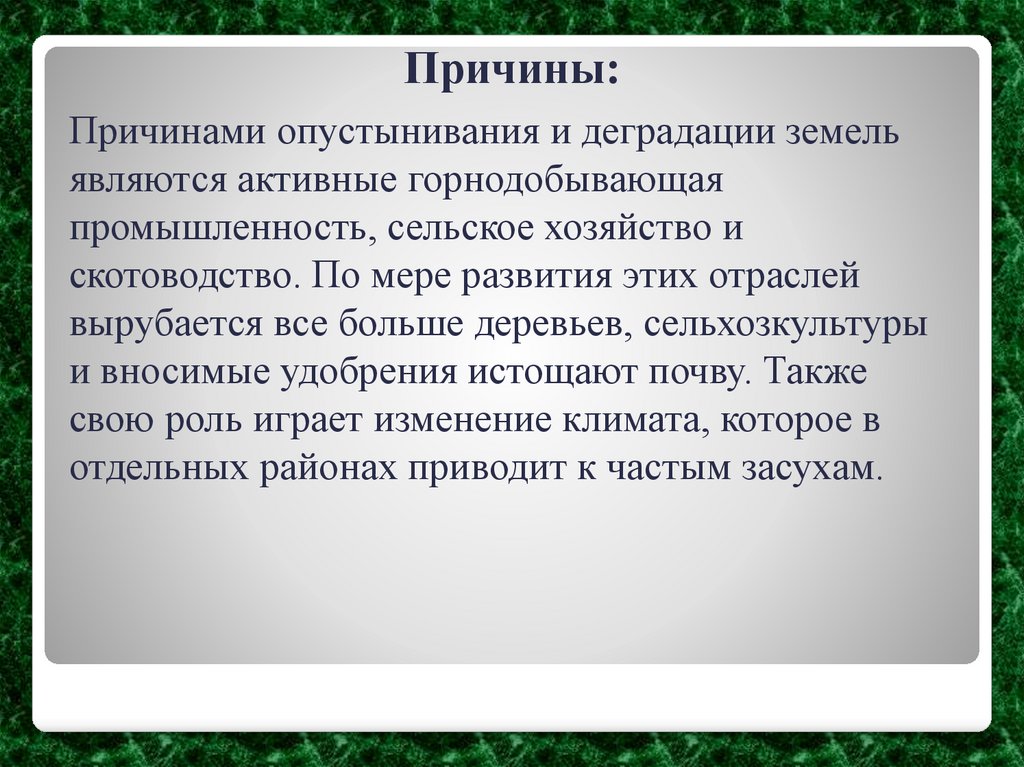 Причины:

Причинами опустынивания и деградации земель являются активные горнодобывающая промышленность, сельское хозяйство и скотоводство. По мере развития этих отраслей вырубается все больше деревьев, сельхозкультуры и вносимые удобрения истощают почву. Также свою роль играет изменение климата, которое в отдельных районах приводит к частым засухам.